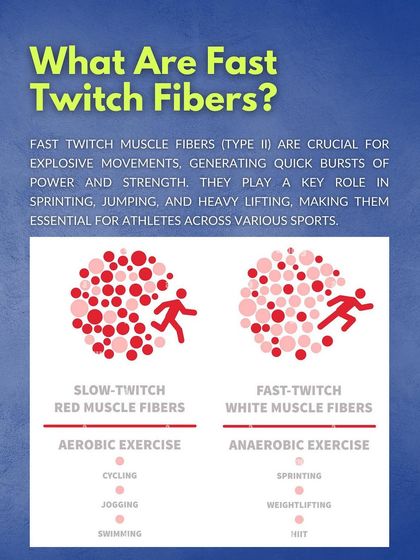 What Are Fast Twitch Fibers?

FAST TWITCH MUSCLE FIBERS (TYPE II) ARE CRUCIAL FOR EXPLOSIVE MOVEMENTS, GENERATING QUICK BURSTS OF POWER AND STRENGTH. THEY PLAY A KEY ROLE IN SPRINTING, JUMPING, AND HEAVY LIFTING, MAKING THEM ESSENTIAL FOR ATHLETES ACROSS VARIOUS SPORTS.

SLOW-TWITCH RED MUSCLE FIBERS

AEROBIC EXERCISE

CYCLING

JOGGING

SWIMMING

FAST-TWITCH WHITE MUSCLE FIBERS

ANAEROBIC EXERCISE

SPRINTING

WEIGHTLIFTING

HIIT